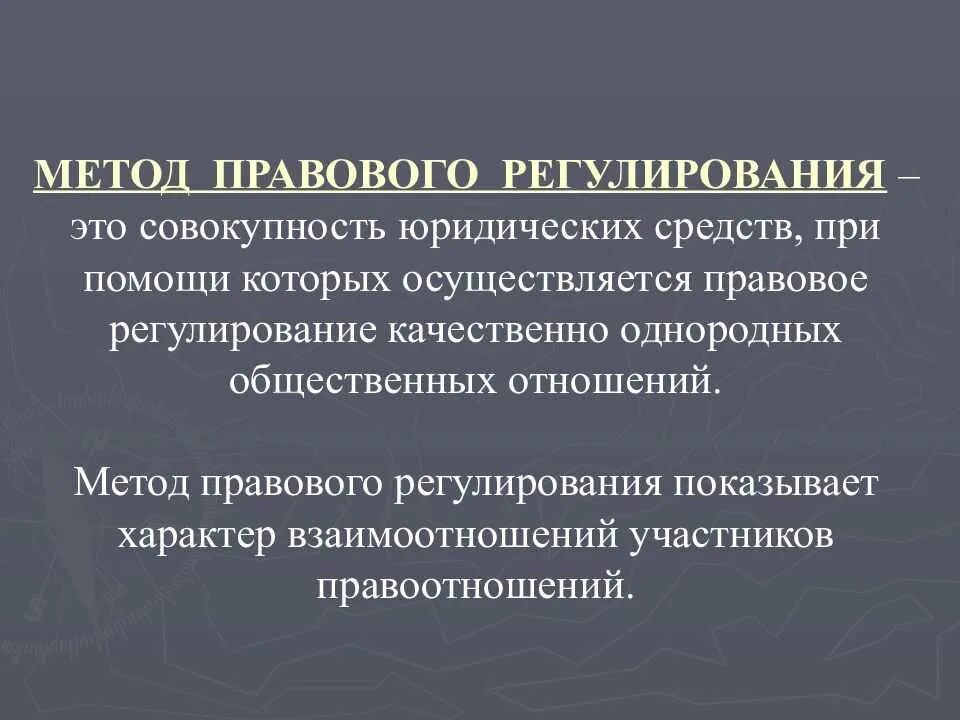 МЕТОД ПРАВОВОГО РЕГУЛИРОВАНИЯ – это совокупность юридических средств, при помощи которых осуществляется правовое регулирование качественно однородных общественных отношений.

Метод правового регулирования показывает характер взаимоотношений участников правоотношений.